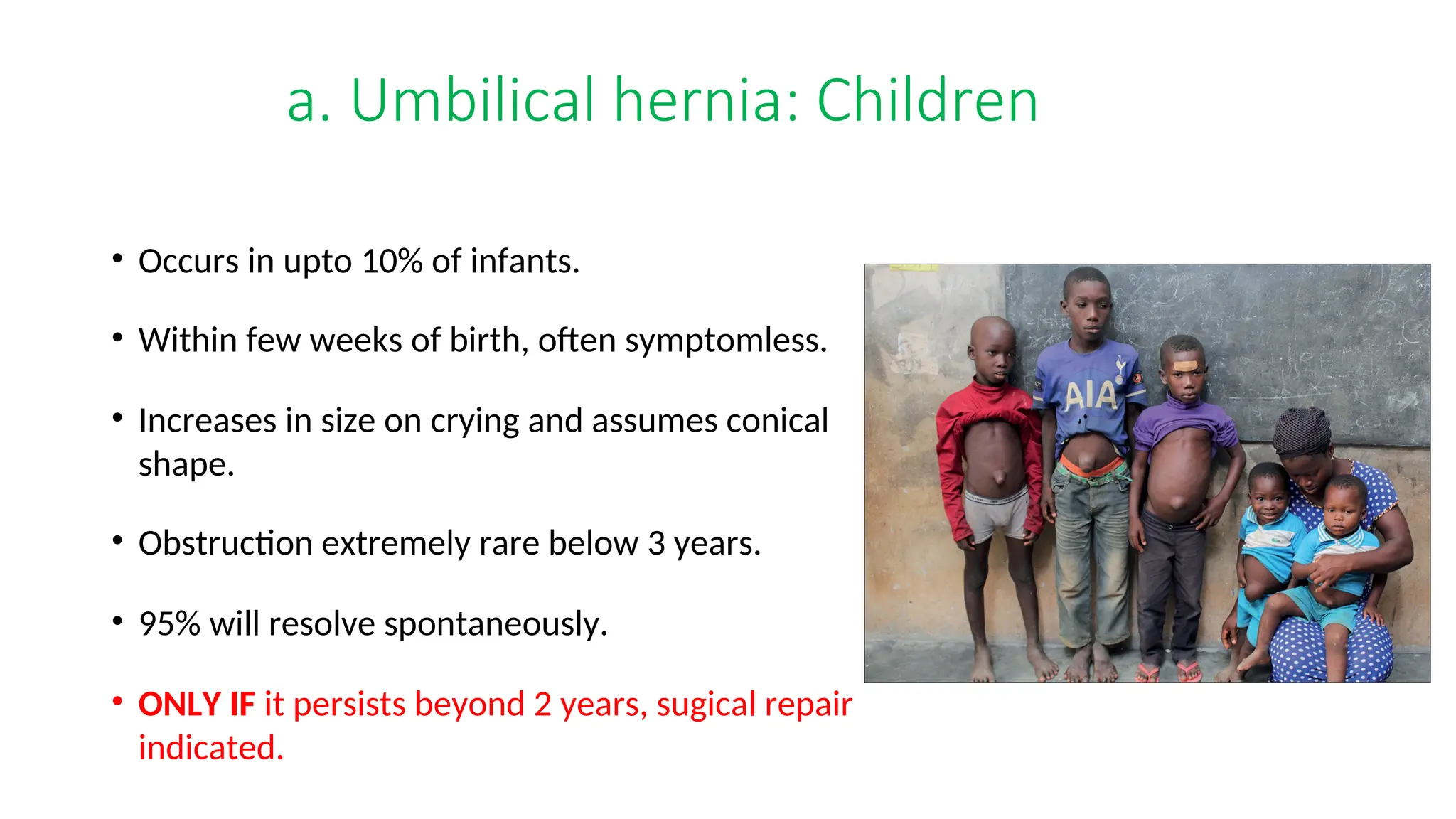 a. Umbilical hernia: Children

• Occurs in upto 10% of infants.

• Within few weeks of birth, often symptomless.

• Increases in size on crying and assumes conical shape.

• Obstruction extremely rare below 3 years.

• 95% will resolve spontaneously.

• ONLY IF it persists beyond 2 years, sugical repair indicated.

AIA